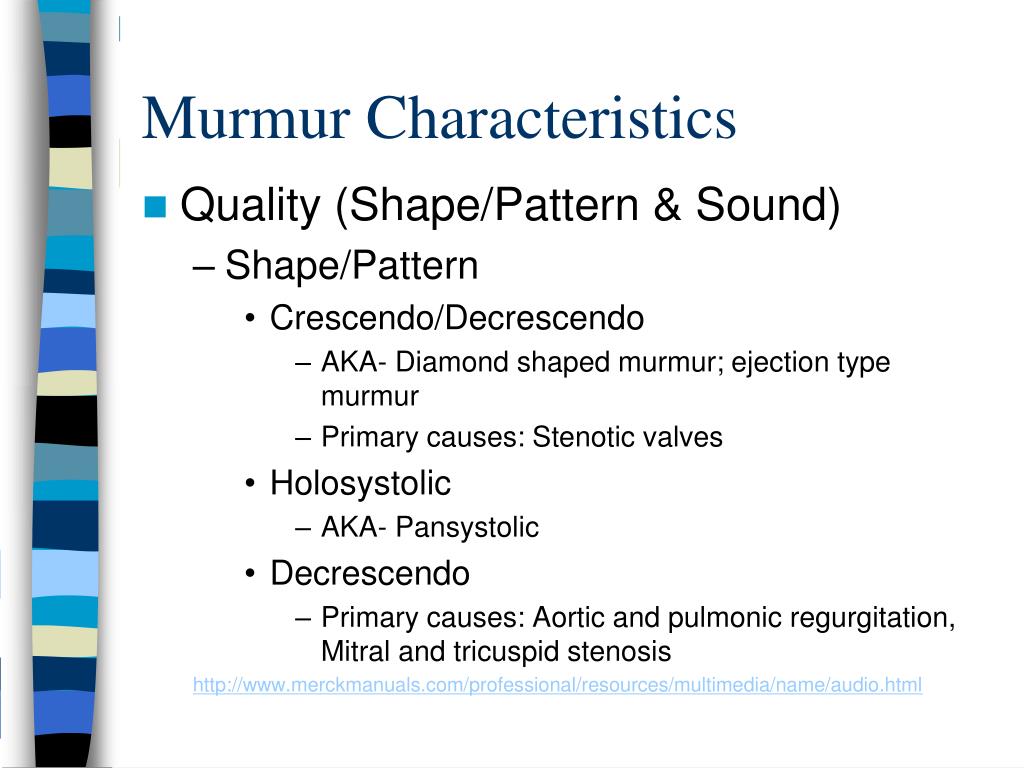 Murmur Characteristics

Quality (Shape/Pattern & Sound)

– Shape/Pattern

• Crescendo/Decrescendo

– AKA- Diamond shaped murmur; ejection type murmur

– Primary causes: Stenotic valves

• Holosystolic

– AKA- Pansystolic

• Decrescendo

– Primary causes: Aortic and pulmonic regurgitation, Mitral and tricuspid stenosis

http://www.merckmanuals.com/professional/resources/multimedia/name/audio.html